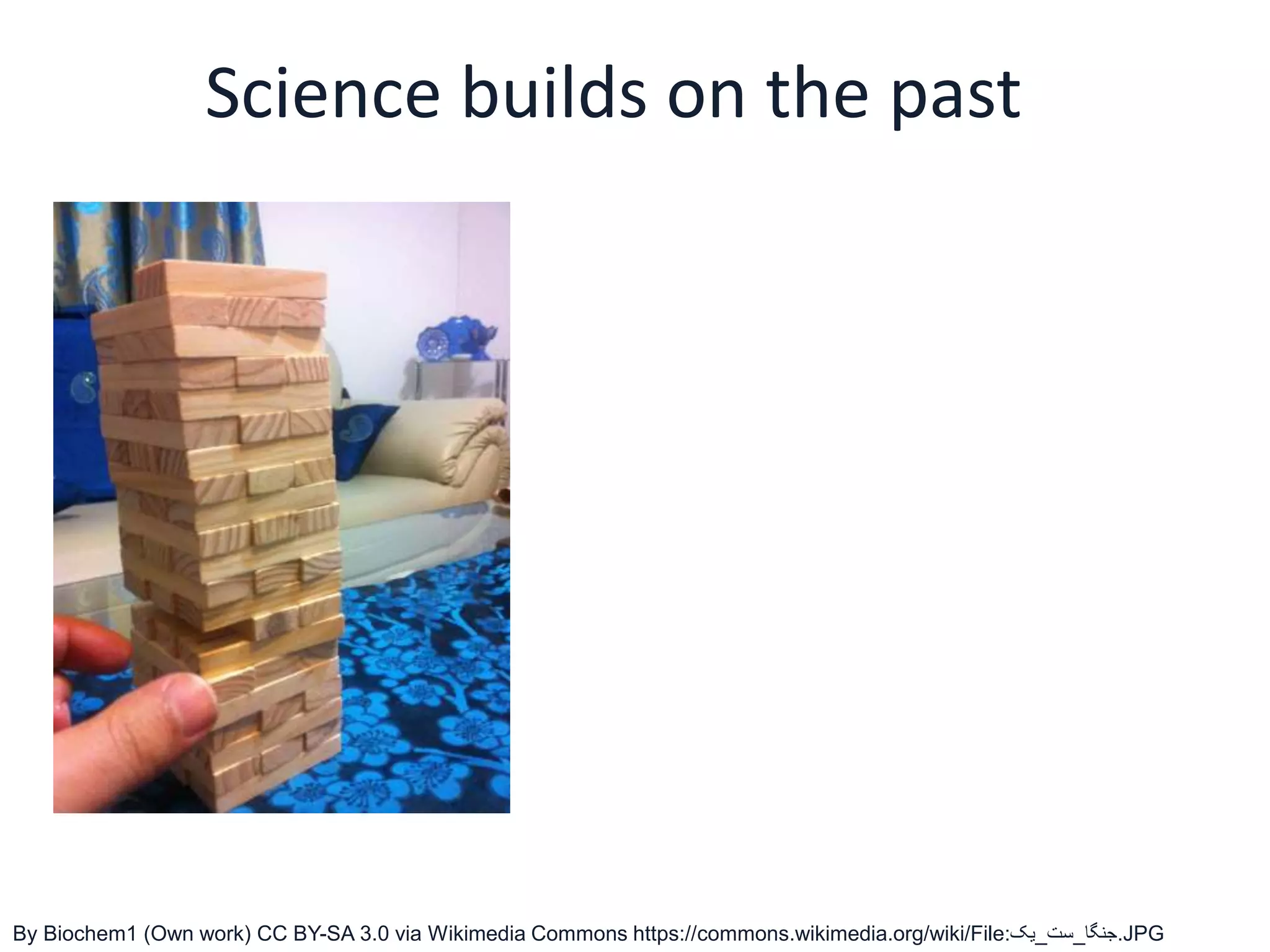 Science builds on the past

By Biochem1 (Own work) CC BY-SA 3.0 via Wikimedia Commons https://commons.wikimedia.org/wiki/File:جنگا_ست_یک.JPG